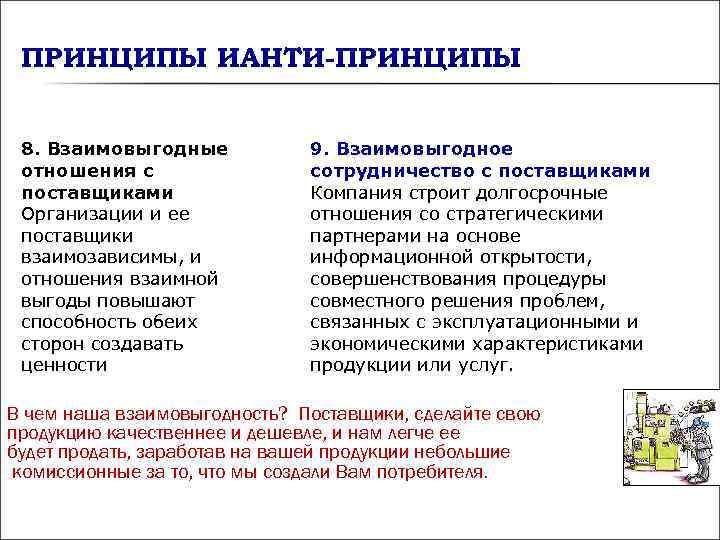 ПРИНЦИПЫ ИАНТИ-ПРИНЦИПЫ

8. Взаимовыгодные отношения с поставщиками
Организации и ее поставщики взаимозависимы, и отношения взаимной выгоды повышают способность обеих сторон создавать ценности

9. Взаимовыгодное сотрудничество с поставщиками
Компания строит долгосрочные отношения со стратегическими партнерами на основе информационной открытости, совершенствования процедуры совместного решения проблем, связанных с эксплуатационными и экономическими характеристиками продукции или услуг.

В чем наша взаимовыгодность? Поставщики, сделайте свою продукцию качественнее и дешевле, и нам легче ее будет продать, заработав на вашей продукции небольшие комиссионные за то, что мы создали Вам потребителя.